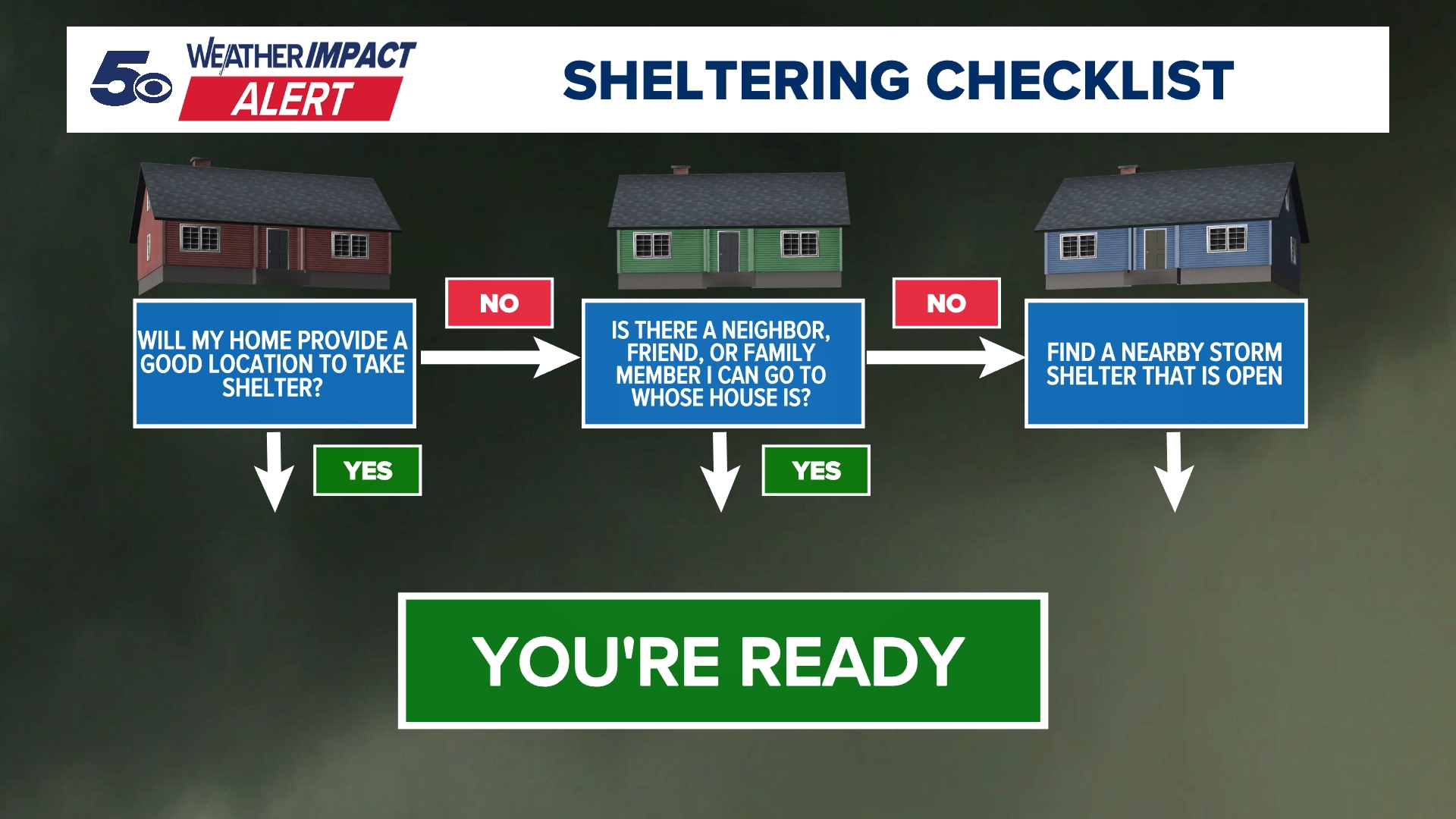 5

WEATHER IMPACT ALERT

SHELTERING CHECKLIST

WILL MY HOME PROVIDE A GOOD LOCATION TO TAKE SHELTER?

NO

IS THERE A NEIGHBOR, FRIEND, OR FAMILY MEMBER I CAN GO TO WHOSE HOUSE IS?

NO

FIND A NEARBY STORM SHELTER THAT IS OPEN

YES

YES

YOU'RE READY